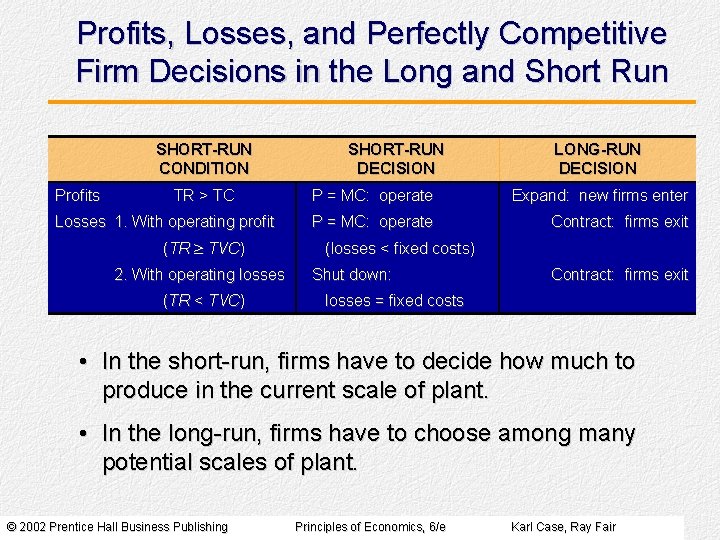 Profits, Losses, and Perfectly Competitive Firm Decisions in the Long and Short Run

| SHORT-RUN CONDITION | SHORT-RUN DECISION | LONG-RUN DECISION |
|---|---|---|
| Profits TR > TC | P = MC: operate | Expand: new firms enter |
| Losses 1. With operating profit ($TR \geq TVC$) | P = MC: operate (losses < fixed costs) | Contract: firms exit |
| 2. With operating losses ($TR < TVC$) | Shut down: losses = fixed costs | Contract: firms exit |

• In the short-run, firms have to decide how much to produce in the current scale of plant.

• In the long-run, firms have to choose among many potential scales of plant.

© 2002 Prentice Hall Business Publishing Principles of Economics, 6/e Karl Case, Ray Fair